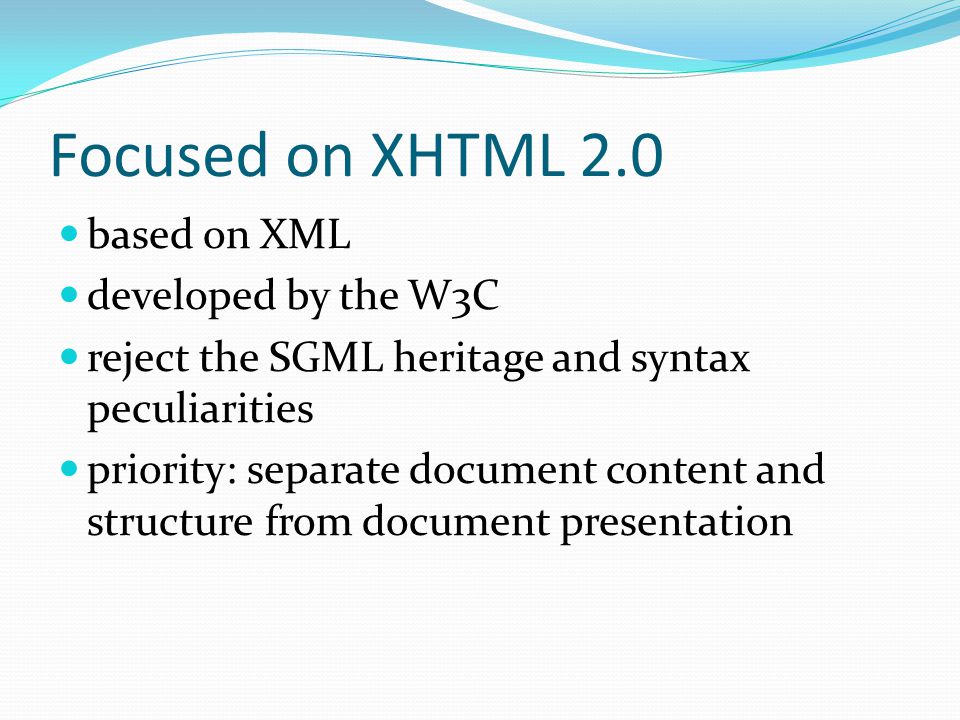 Focused on XHTML 2.0

- based on XML
- developed by the W3C
- reject the SGML heritage and syntax peculiarities
- priority: separate document content and structure from document presentation